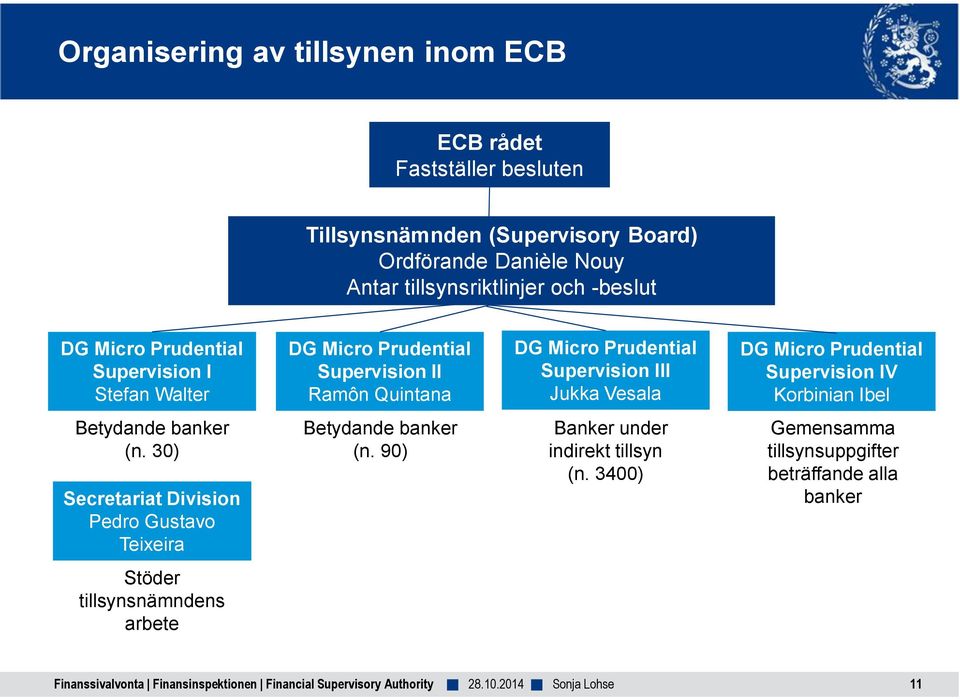 Organisering av tillsynen inom ECB

ECB rådet
Fastställer besluten

Tillsynsnämnden (Supervisory Board)
Ordförande Danièle Nouy
Antar tillsynsriktlinjer och -beslut

DG Micro Prudential Supervision I
Stefan Walter

Betydande banker (n. 30)

Secretariat Division
Pedro Gustavo Teixeira

Stöder tillsynsnämndens arbete

DG Micro Prudential Supervision II
Ramôn Quintana

Betydande banker (n. 90)

DG Micro Prudential Supervision III
Jukka Vesala

Banker under indirekt tillsyn (n. 3400)

DG Micro Prudential Supervision IV
Korbinian Ibel

Gemensamma tillsynsuppgifter beträffande alla banker

Finanssivalvonta | Finansinspektionen | Financial Supervisory Authority 28.10.2014 Sonja Lohse 11